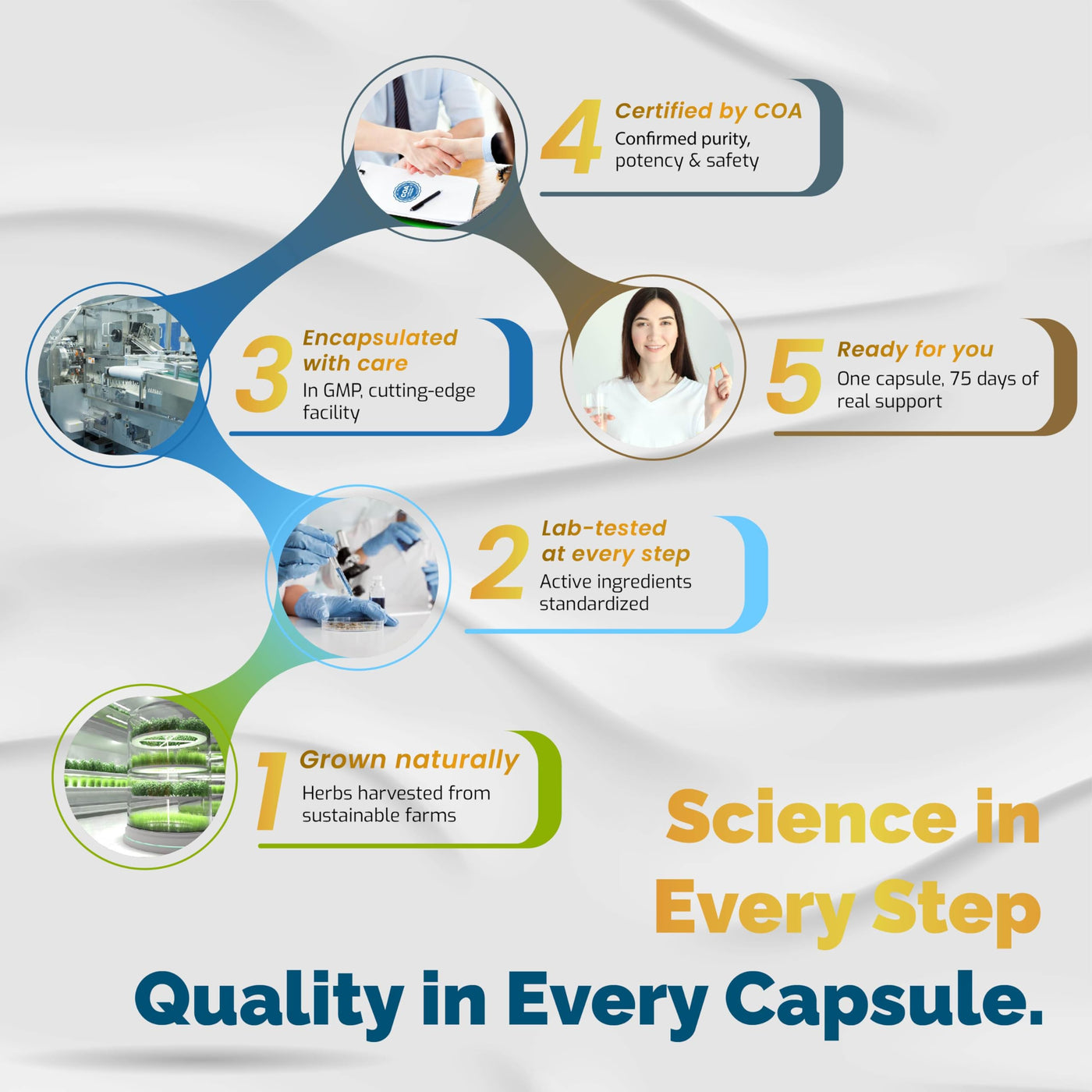 4 Certified by COA
Confirmed purity, potency & safety

3 Encapsulated with care
In GMP, cutting-edge facility

5 Ready for you
One capsule, 75 days of real support

2 Lab-tested at every step
Active ingredients standardized

1 Grown naturally
Herbs harvested from sustainable farms

Science in Every Step

Quality in Every Capsule.